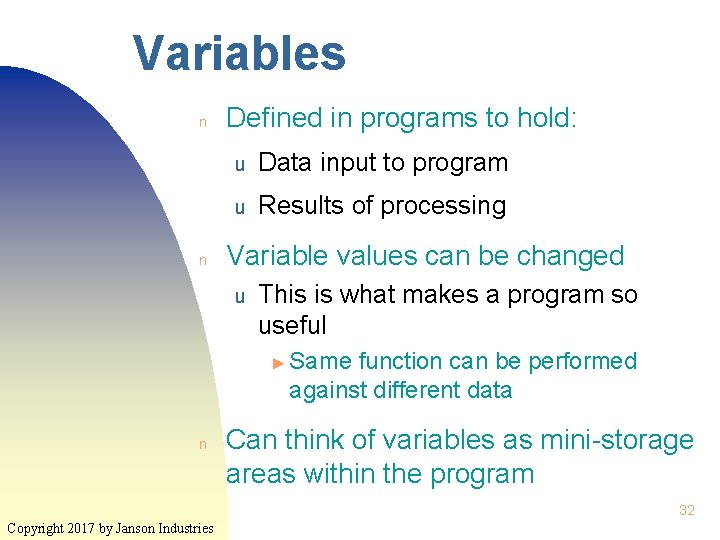 Variables

n Defined in programs to hold:

u Data input to program

u Results of processing

n Variable values can be changed

u This is what makes a program so useful

► Same function can be performed against different data

n Can think of variables as mini-storage areas within the program

32

Copyright 2017 by Janson Industries